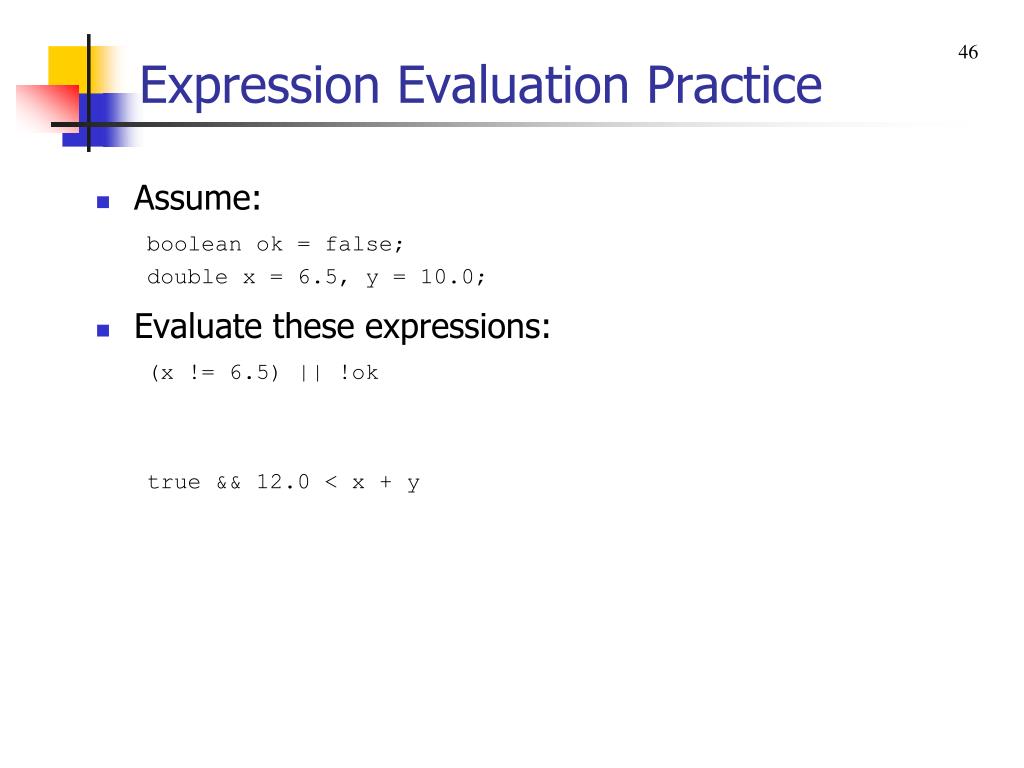 46

Expression Evaluation Practice

Assume:

boolean ok = false;
double x = 6.5, y = 10.0;

Evaluate these expressions:

(x != 6.5) || !ok

true && 12.0 < x + y